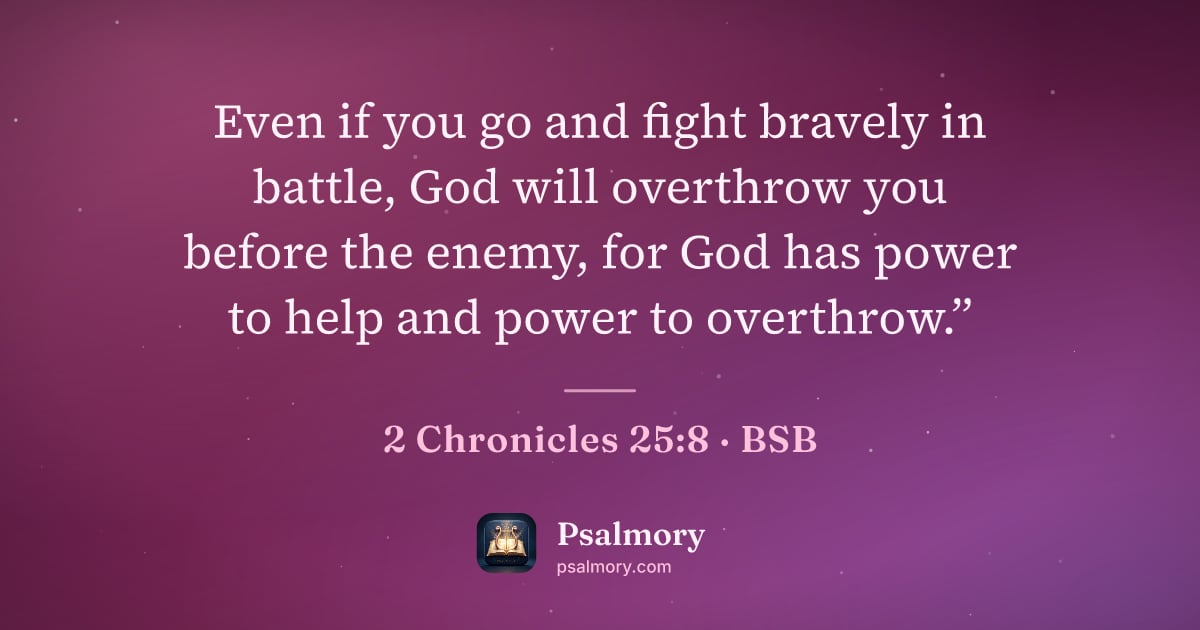 Even if you go and fight bravely in battle, God will overthrow you before the enemy, for God has power to help and power to overthrow.”

2 Chronicles 25:8 · BSB

Psalmory
psalmory.com